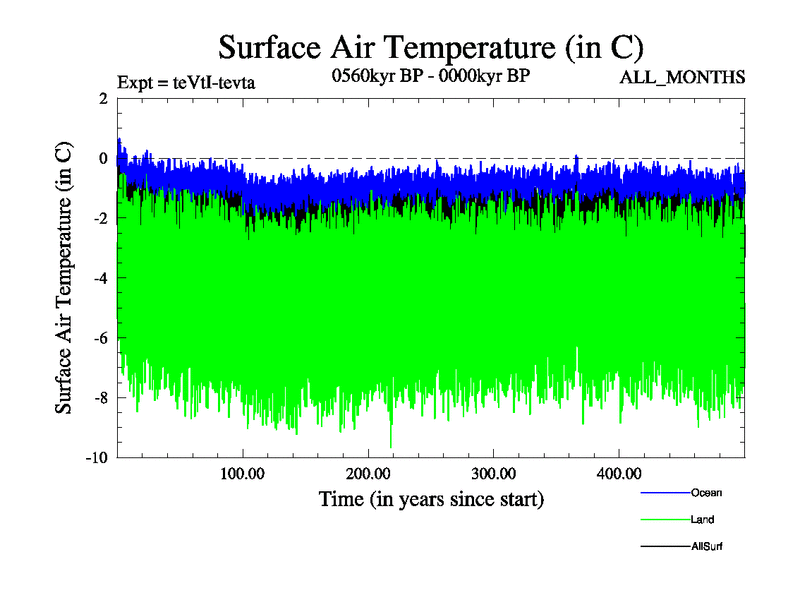 Surface Air Temperature (in C)

Expt = teVtI-tevta

0560kyr BP - 0000kyr BP

ALL_MONTHS

Surface Air Temperature (in C)

2
0
-2
-4
-6
-8
-10

100.00
200.00
300.00
400.00

Time (in years since start)

Ocean
Land
AllSurf